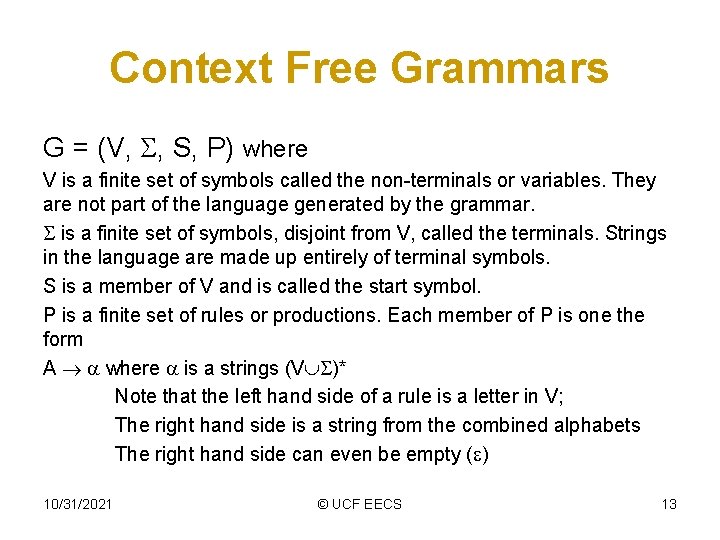 Context Free Grammars

G = (V, $\Sigma$, S, P) where

V is a finite set of symbols called the non-terminals or variables. They are not part of the language generated by the grammar.

$\Sigma$ is a finite set of symbols, disjoint from V, called the terminals. Strings in the language are made up entirely of terminal symbols.

S is a member of V and is called the start symbol.

P is a finite set of rules or productions. Each member of P is one the form

A $\rightarrow$ $\alpha$ where $\alpha$ is a strings $(V \cup \Sigma)^*$

Note that the left hand side of a rule is a letter in V;

The right hand side is a string from the combined alphabets

The right hand side can even be empty ($\varepsilon$)

10/31/2021

© UCF EECS

13